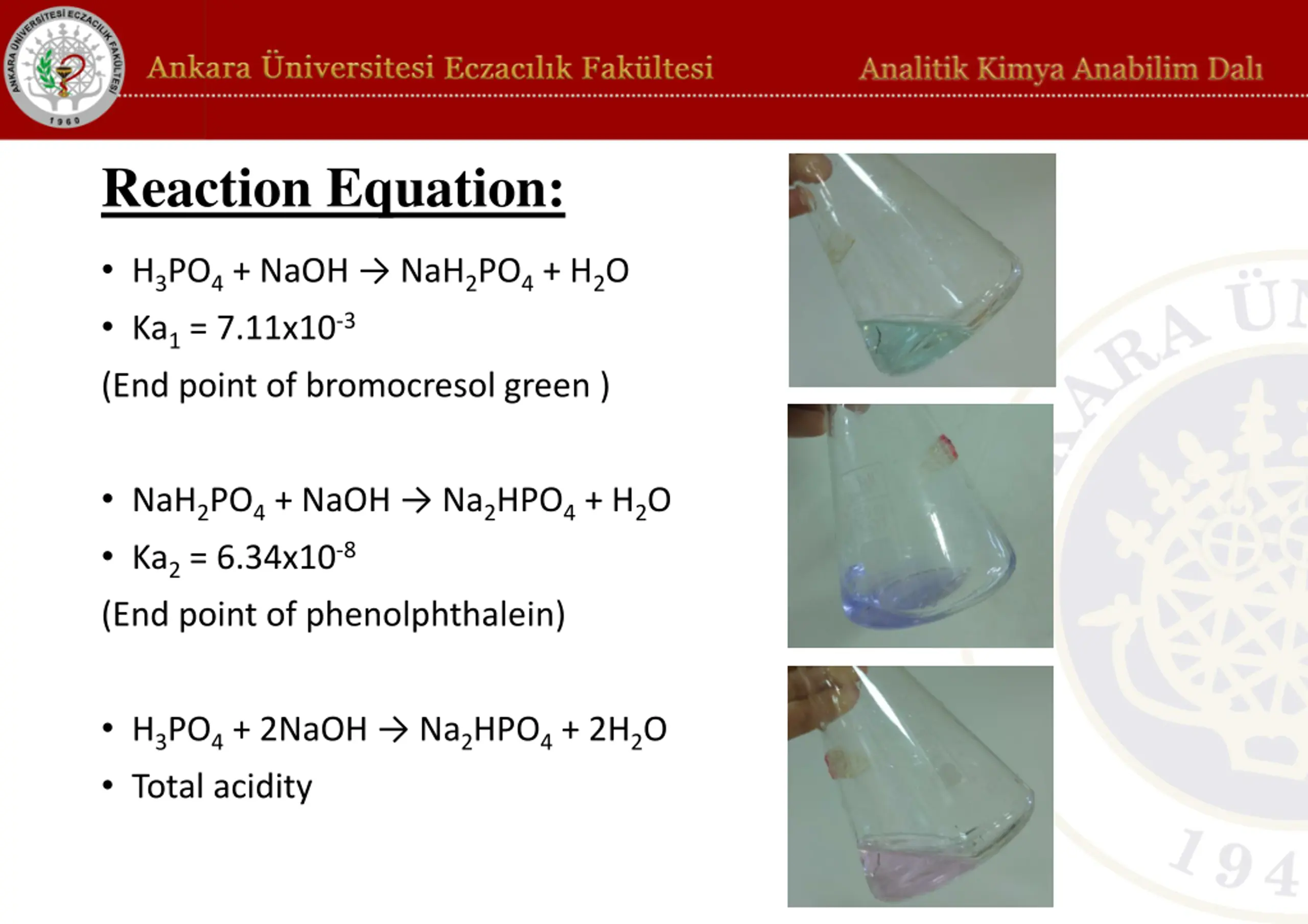 ANKARA ÜNİVERSİTESİ ECZACILIK FAKÜLTESİ 1960

Ankara Üniversitesi Eczacılık Fakültesi

Analitik Kimya Anabilim Dalı

Reaction Equation:

• $H_3PO_4 + NaOH \rightarrow NaH_2PO_4 + H_2O$

• $Ka_1 = 7.11x10^{-3}$

(End point of bromocresol green )

• $NaH_2PO_4 + NaOH \rightarrow Na_2HPO_4 + H_2O$

• $Ka_2 = 6.34x10^{-8}$

(End point of phenolphthalein)

• $H_3PO_4 + 2NaOH \rightarrow Na_2HPO_4 + 2H_2O$

• Total acidity

ARA ÜN

194